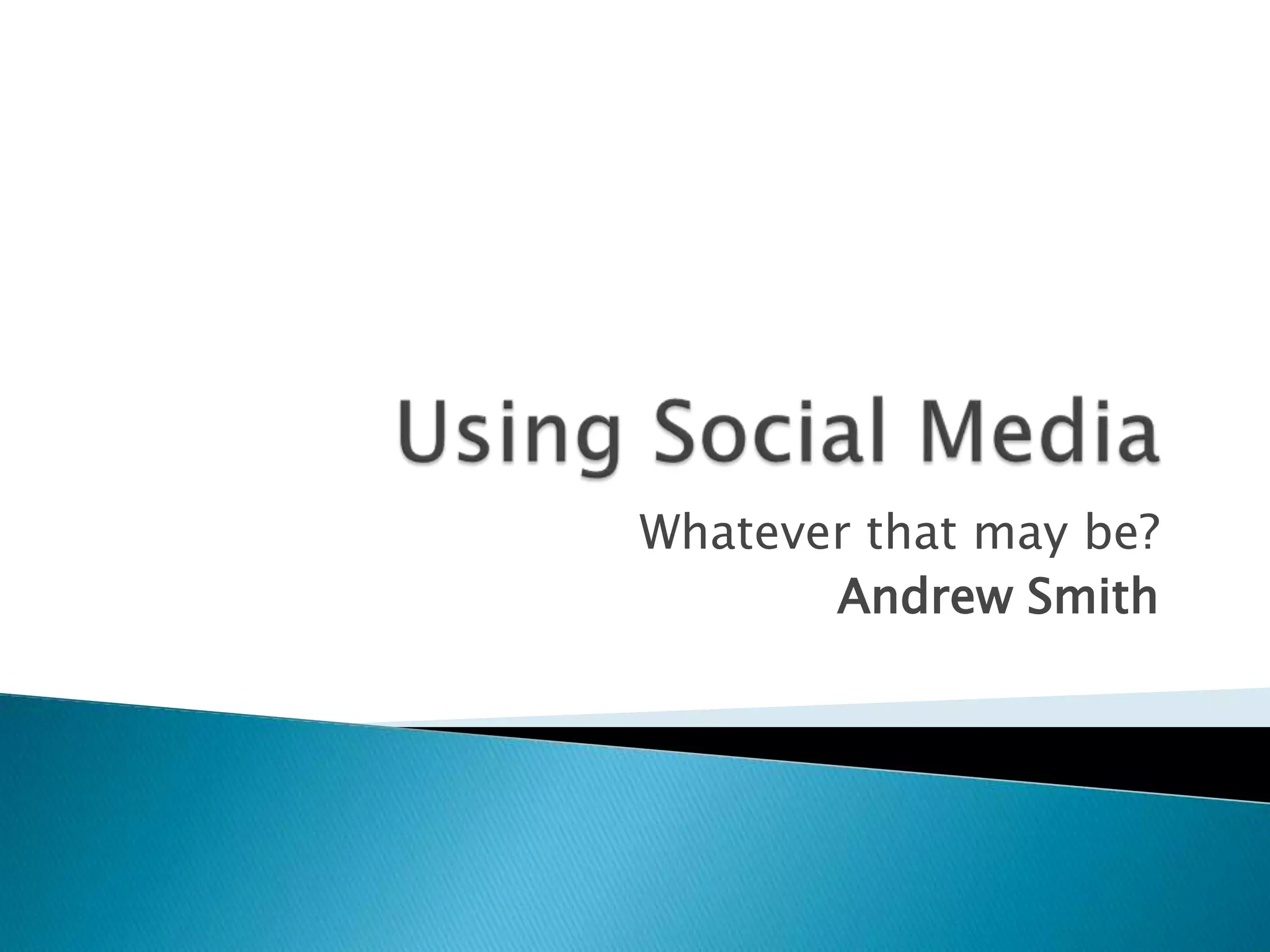 Using Social Media

Whatever that may be?
Andrew Smith